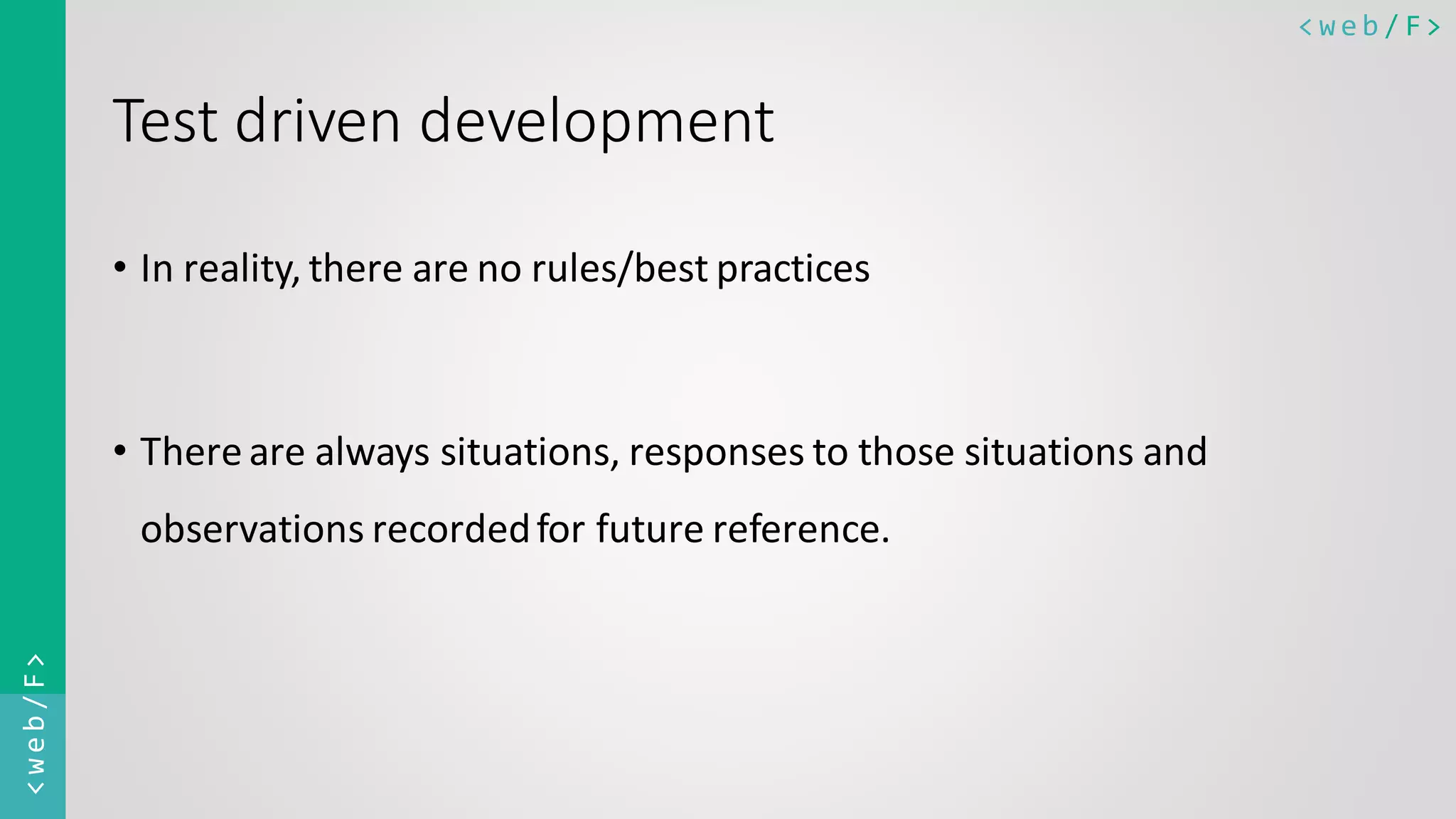 <web/F>

Test driven development

• In reality, there are no rules/best practices

• There are always situations, responses to those situations and observations recorded for future reference.

<web/F>